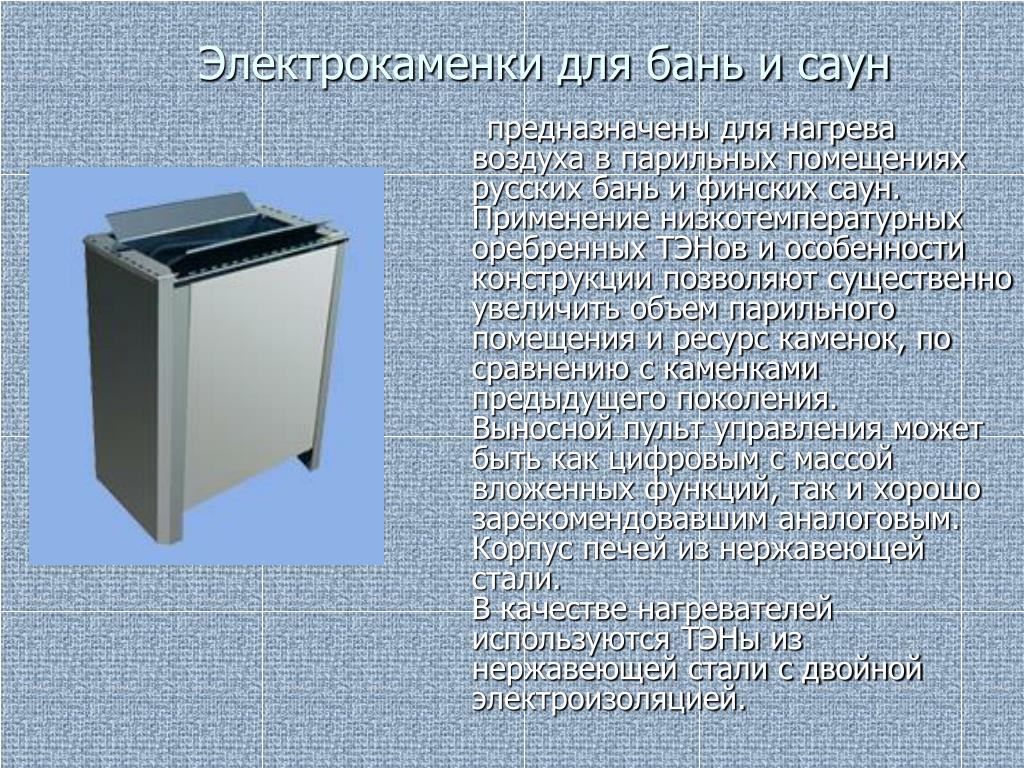 Электрокаменки для бань и саун

предназначены для нагрева воздуха в парильных помещениях русских бань и финских саун. Применение низкотемпературных оребренных ТЭНов и особенности конструкции позволяют существенно увеличить объем парильного помещения и ресурс каменок, по сравнению с каменками предыдущего поколения. Выносной пульт управления может быть как цифровым с массой вложенных функций, так и хорошо зарекомендовавшим аналоговым. Корпус печей из нержавеющей стали.
В качестве нагревателей используются ТЭНы из нержавеющей стали с двойной электроизоляцией.